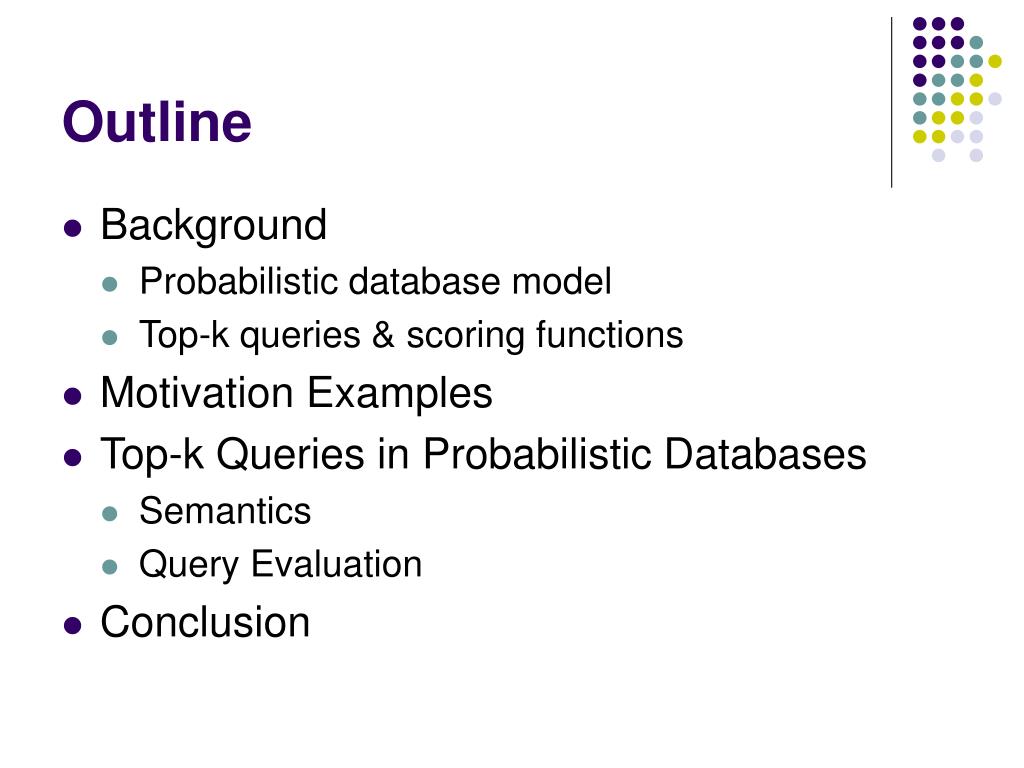 Outline

- Background
  - Probabilistic database model
  - Top-k queries & scoring functions
- Motivation Examples
- Top-k Queries in Probabilistic Databases
  - Semantics
  - Query Evaluation
- Conclusion